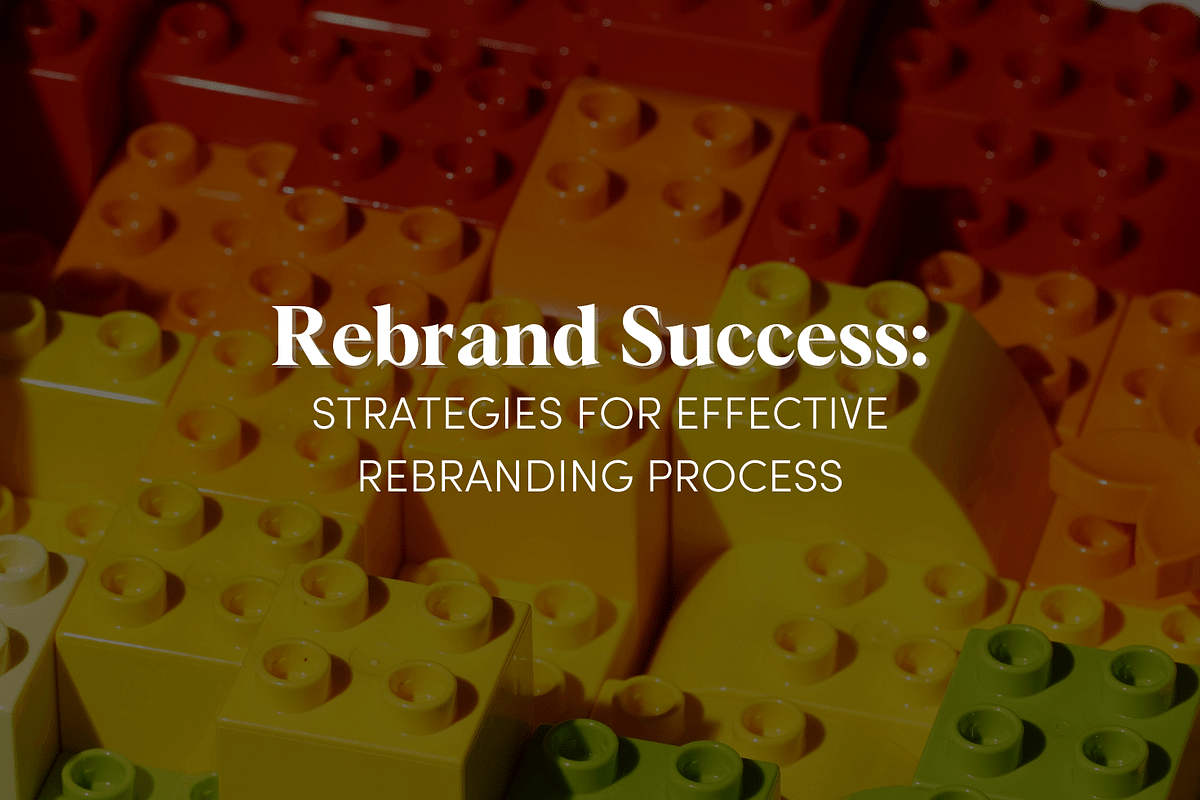 Rebrand Success:
STRATEGIES FOR EFFECTIVE REBRANDING PROCESS